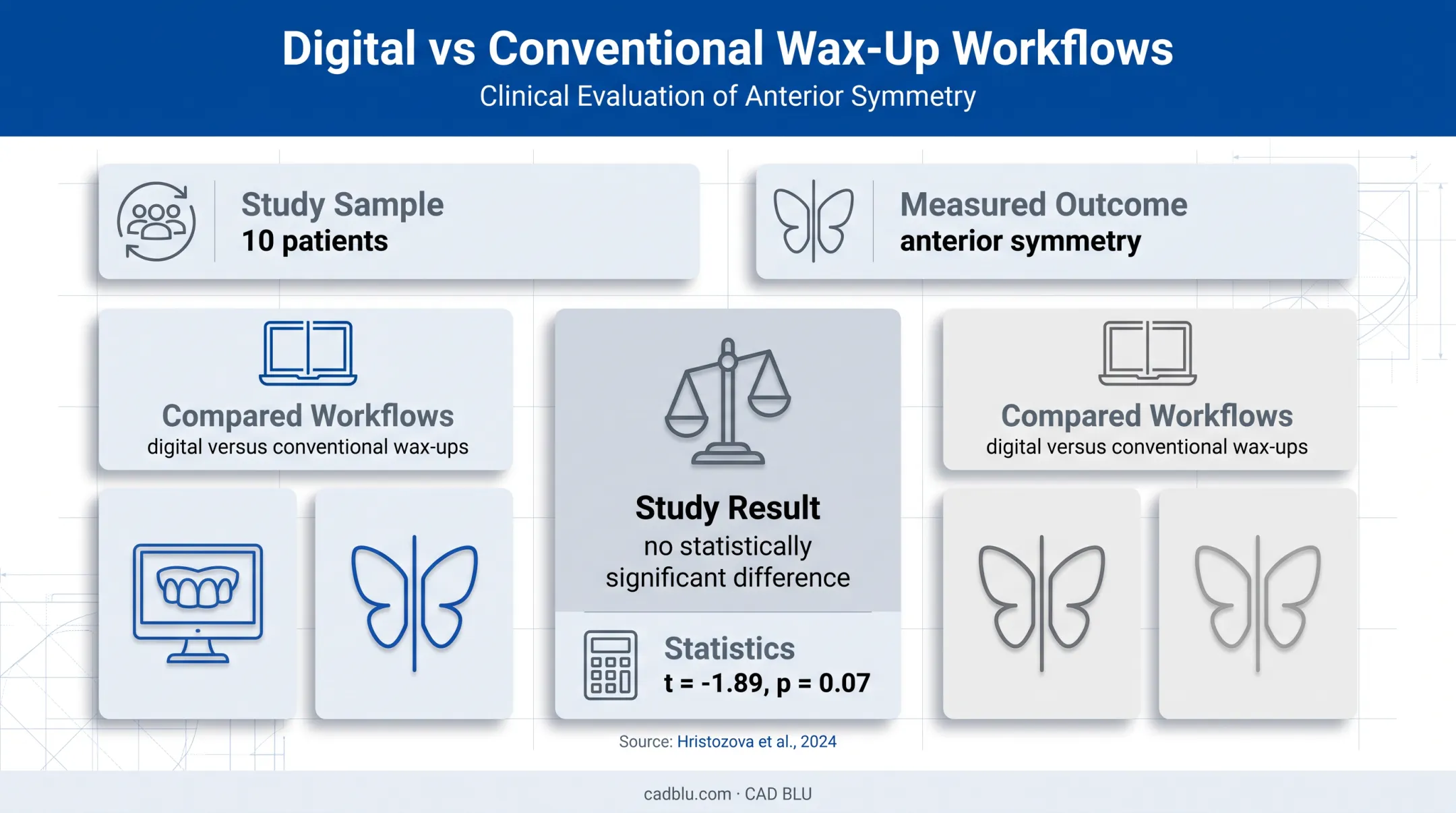 Digital vs Conventional Wax-Up Workflows
Clinical Evaluation of Anterior Symmetry

Study Sample
10 patients

Measured Outcome
anterior symmetry

Compared Workflows
digital versus conventional wax-ups

Study Result
no statistically significant difference

Statistics
t = -1.89, p = 0.07

Compared Workflows
digital versus conventional wax-ups

Source: Hristozova et al., 2024

cadblu.com · CAD BLU